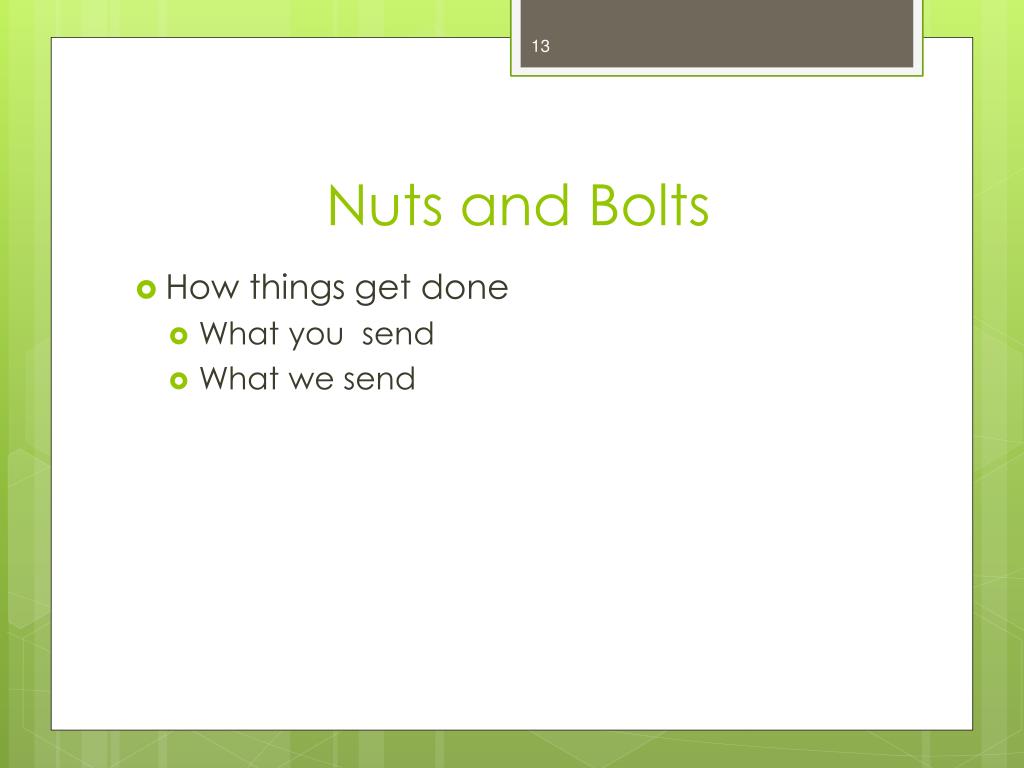 13

Nuts and Bolts

How things get done

What you send

What we send